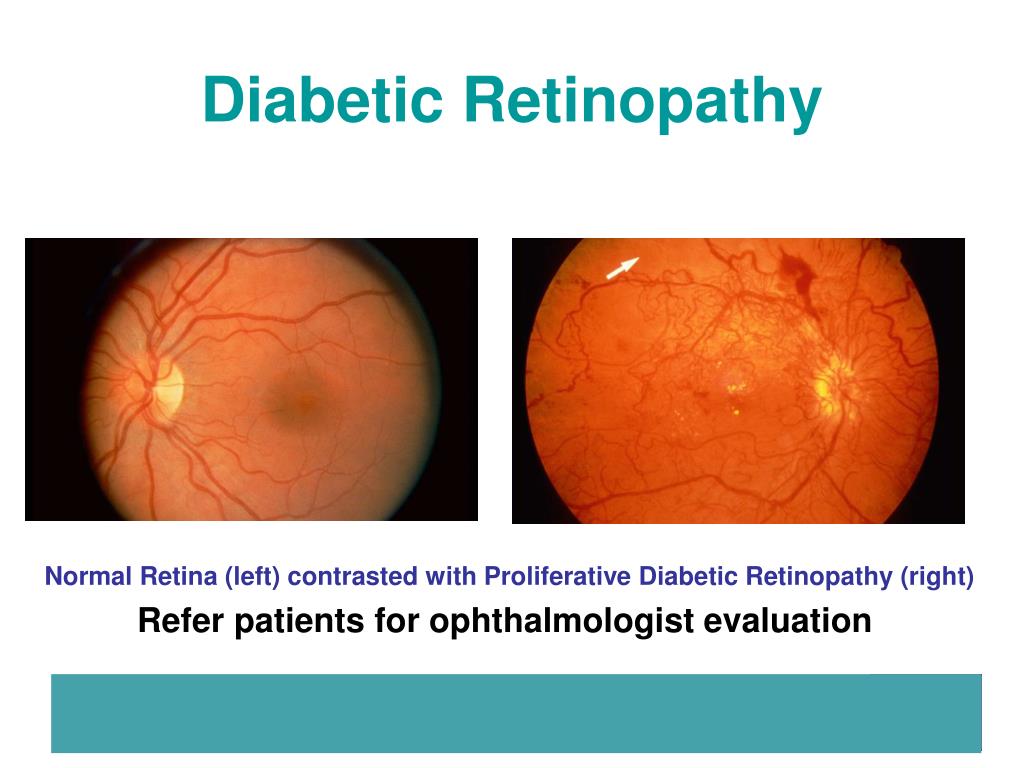 Diabetic Retinopathy

Normal Retina (left) contrasted with Proliferative Diabetic Retinopathy (right)

Refer patients for ophthalmologist evaluation